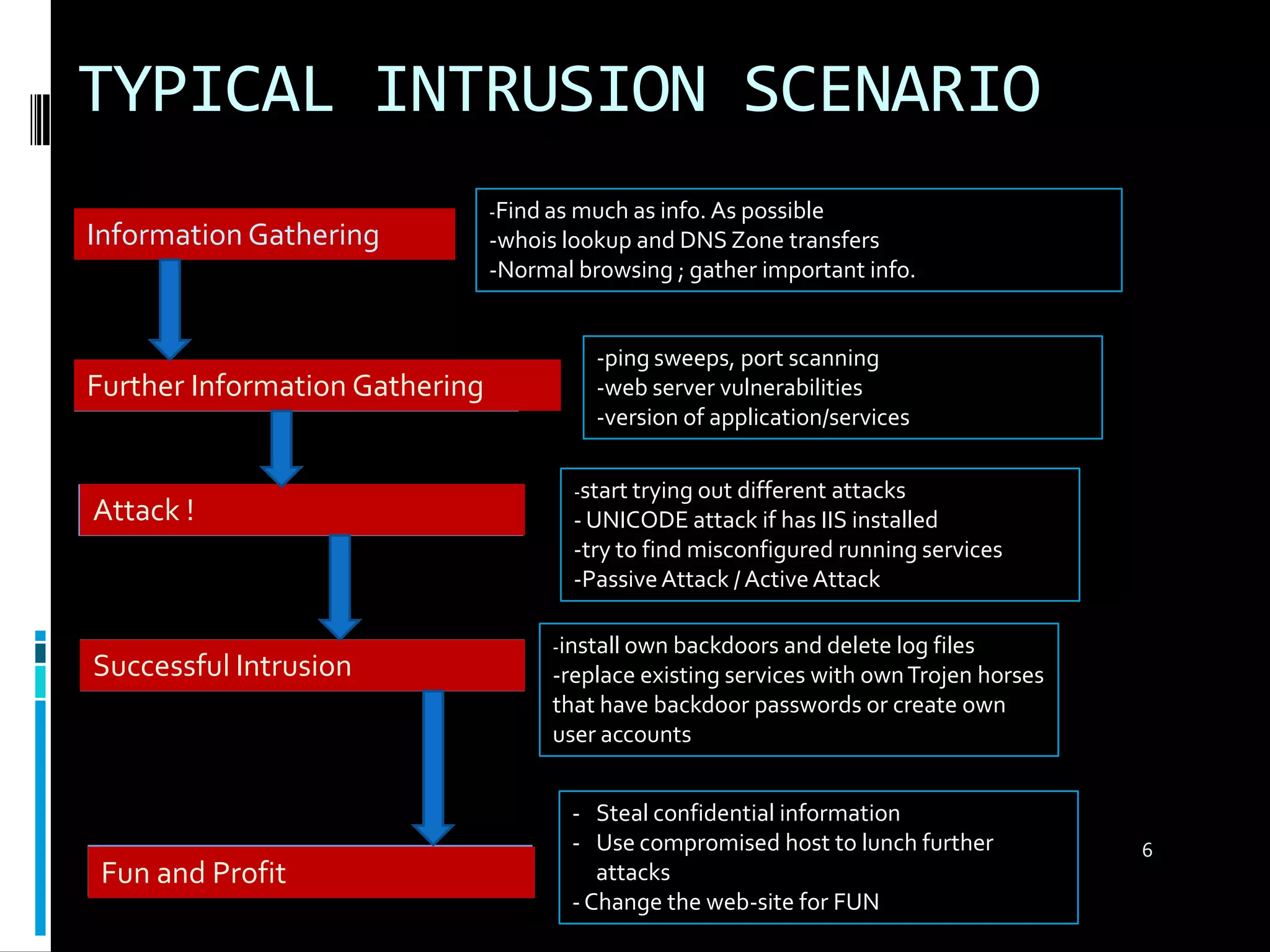 TYPICAL INTRUSION SCENARIO

Information Gathering

-Find as much as info. As possible
-whois lookup and DNS Zone transfers
-Normal browsing ; gather important info.

Further Information Gathering

-ping sweeps, port scanning
-web server vulnerabilities
-version of application/services

Attack !

-start trying out different attacks
- UNICODE attack if has IIS installed
-try to find misconfigured running services
-Passive Attack / Active Attack

Successful Intrusion

-install own backdoors and delete log files
-replace existing services with own Trojen horses that have backdoor passwords or create own user accounts

Fun and Profit

- Steal confidential information
- Use compromised host to lunch further attacks
- Change the web-site for FUN

6